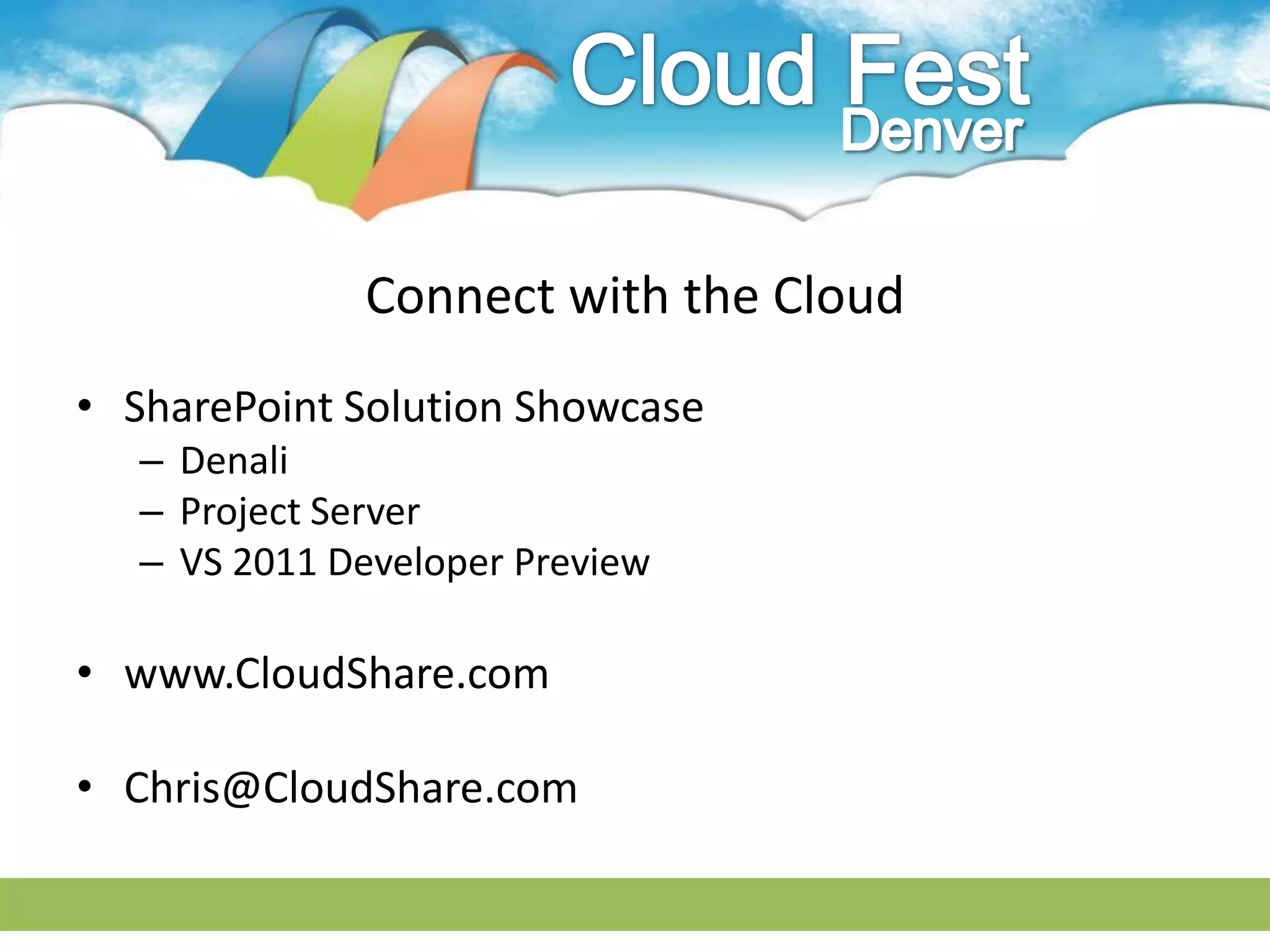 Cloud Fest
Denver

Connect with the Cloud

• SharePoint Solution Showcase
  – Denali
  – Project Server
  – VS 2011 Developer Preview

• www.CloudShare.com

• Chris@CloudShare.com